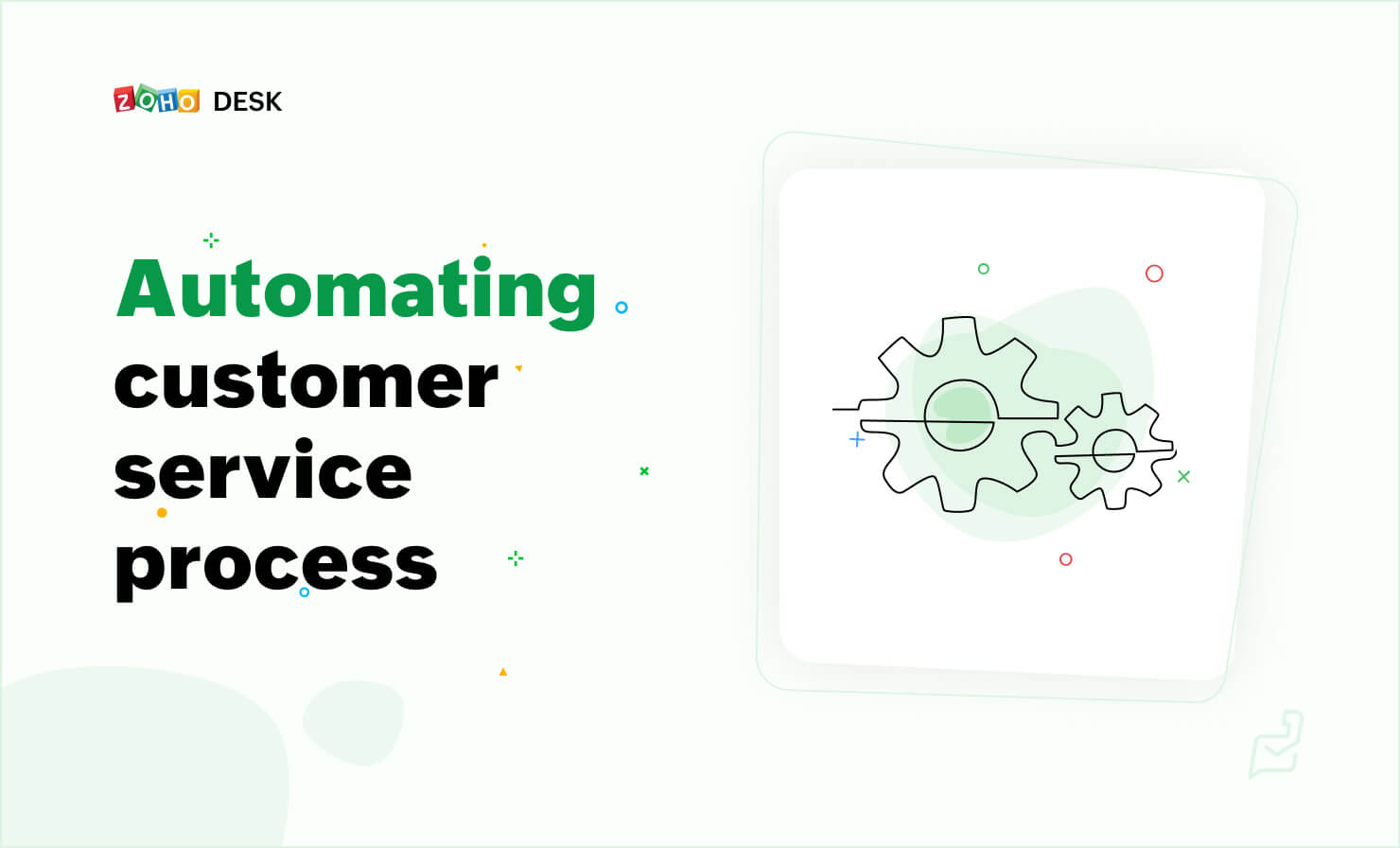 ZOHO DESK

Automating customer service process